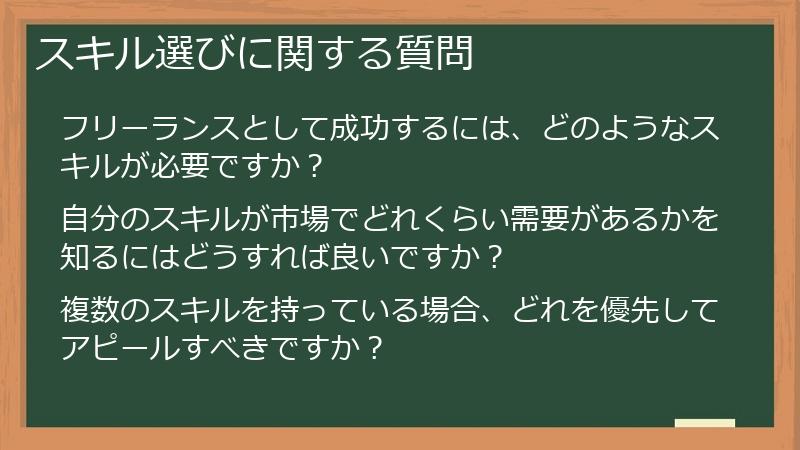 スキル選びに関する質問

フリーランスとして成功するには、どのようなスキルが必要ですか？

自分のスキルが市場でどれくらい需要があるかを知るにはどうすれば良いですか？

複数のスキルを持っている場合、どれを優先してアピールすべきですか？